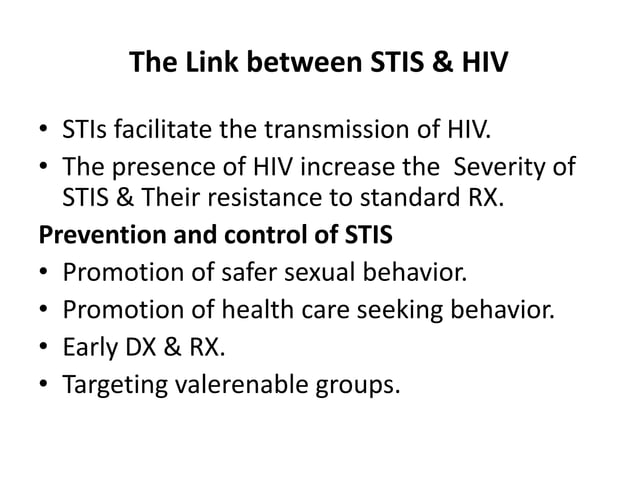 The Link between STIS & HIV

• STIs facilitate the transmission of HIV.
• The presence of HIV increase the Severity of STIS & Their resistance to standard RX.

Prevention and control of STIS

• Promotion of safer sexual behavior.
• Promotion of health care seeking behavior.
• Early DX & RX.
• Targeting valerenable groups.